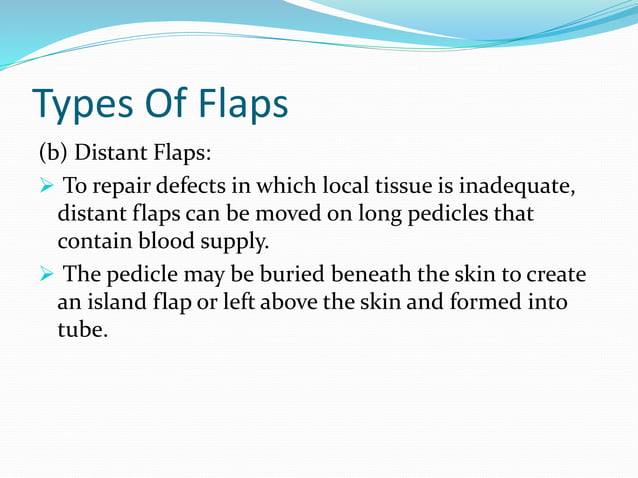 Types Of Flaps

(b) Distant Flaps:

➢ To repair defects in which local tissue is inadequate, distant flaps can be moved on long pedicles that contain blood supply.

➢ The pedicle may be buried beneath the skin to create an island flap or left above the skin and formed into tube.